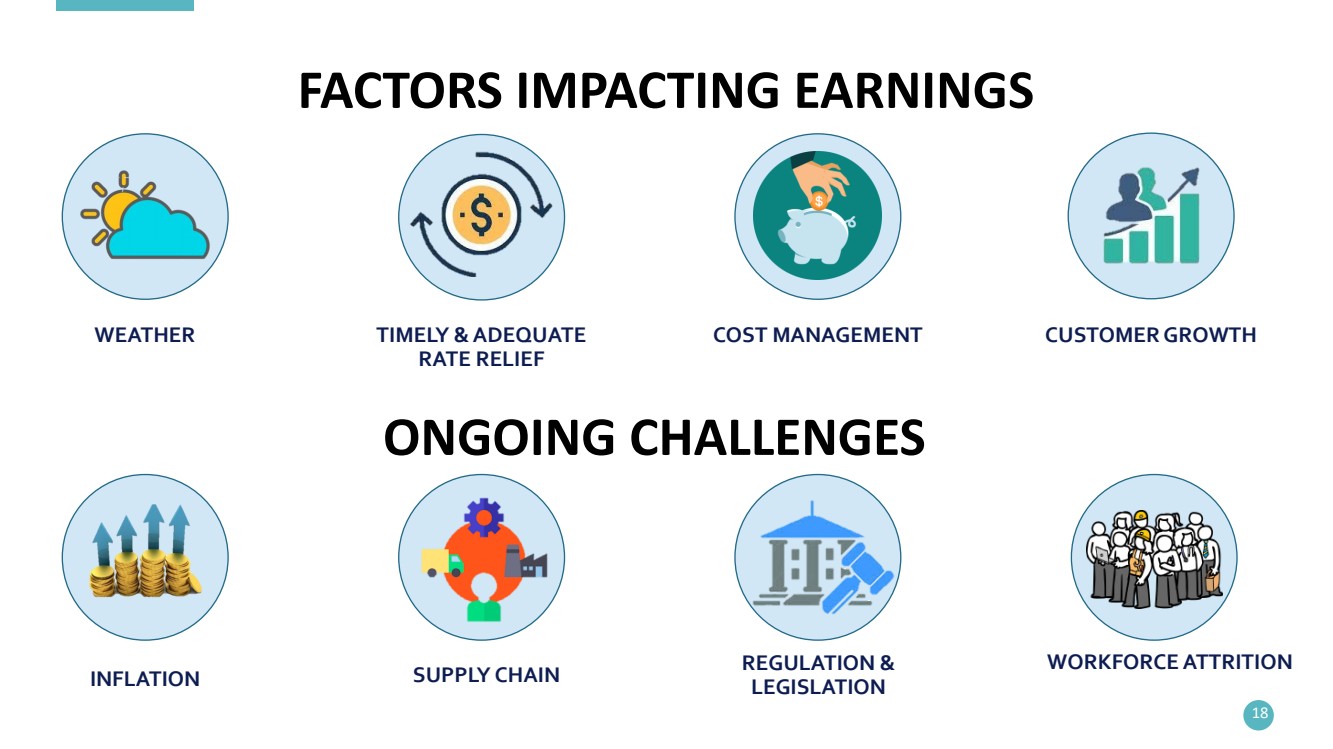 FACTORS IMPACTING EARNINGS

WEATHER

TIMELY & ADEQUATE RATE RELIEF

COST MANAGEMENT

CUSTOMER GROWTH

ONGOING CHALLENGES

INFLATION

SUPPLY CHAIN

REGULATION & LEGISLATION

WORKFORCE ATTRITION

18